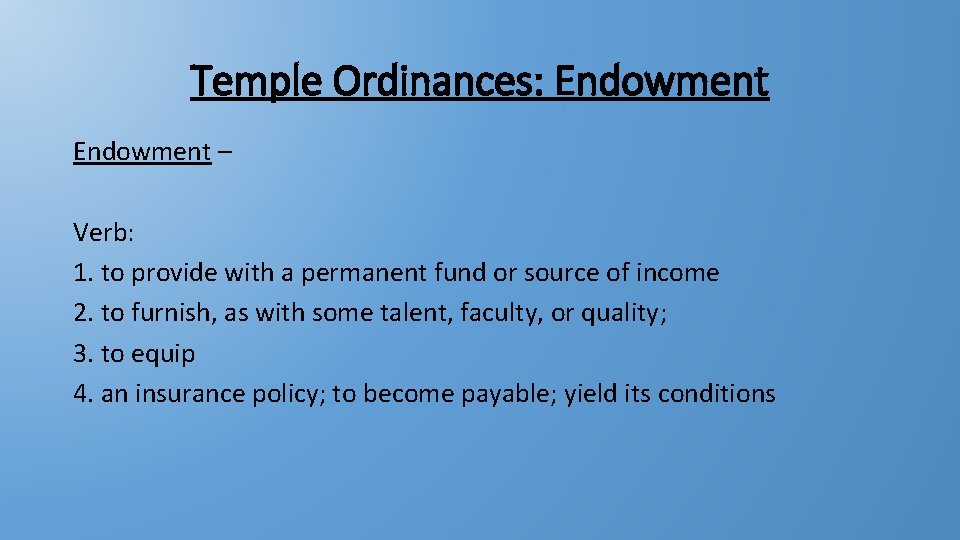 Temple Ordinances: Endowment

Endowment –

Verb:
1. to provide with a permanent fund or source of income
2. to furnish, as with some talent, faculty, or quality;
3. to equip
4. an insurance policy; to become payable; yield its conditions